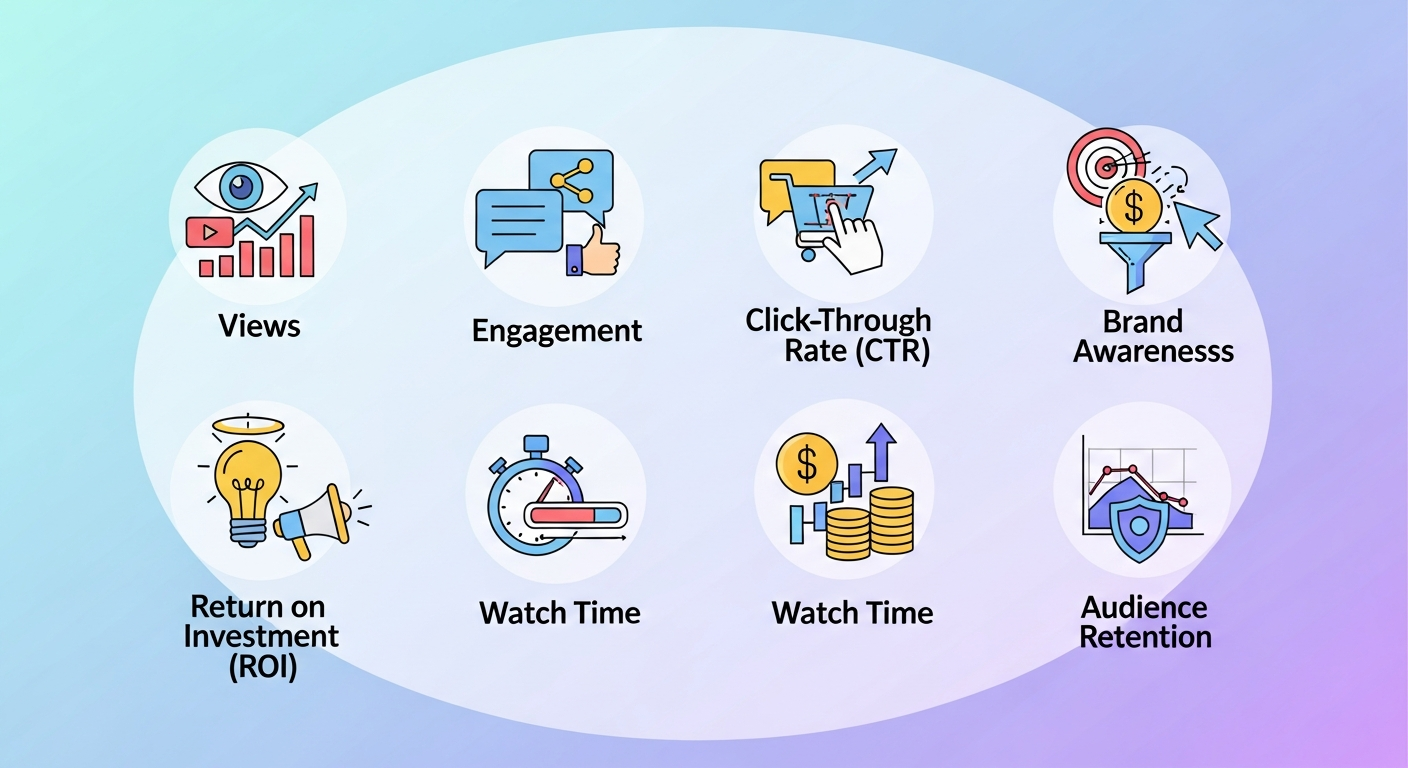 Views

Engagement

Click-Through Rate (CTR)

Brand Awarenesss

Return on Investment (ROI)

Watch Time

Watch Time

Audience Retention